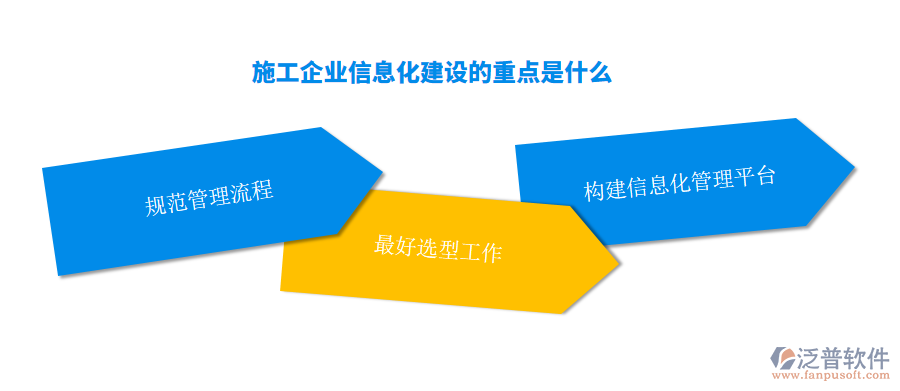 施工企业信息化建设的重点是什么

规范管理流程

最好选型工作

构建信息化管理平台

泛普软件
www.fanpusoft.com